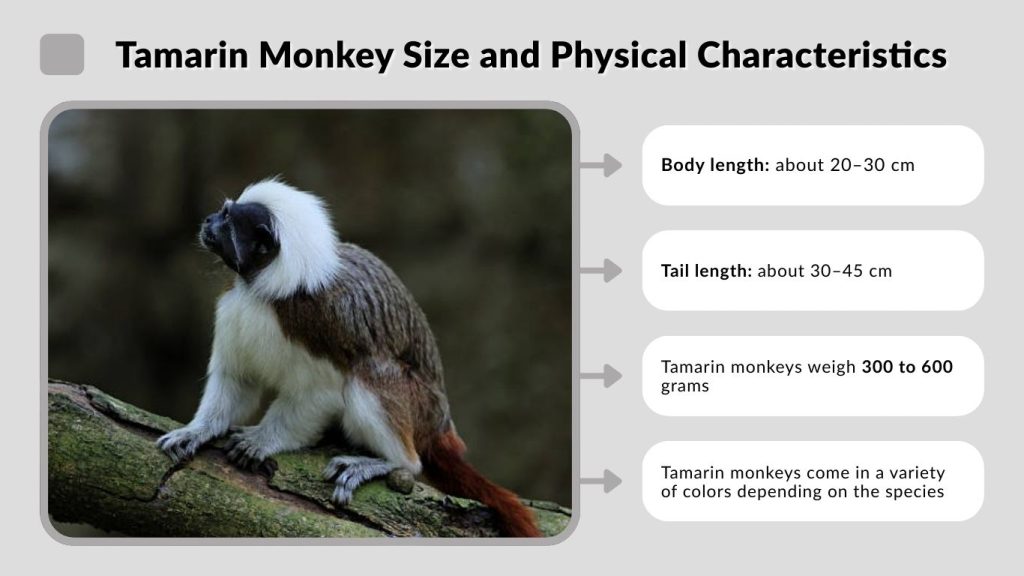 Tamarin Monkey Size and Physical Characteristics

Body length: about 20–30 cm

Tail length: about 30–45 cm

Tamarin monkeys weigh 300 to 600 grams

Tamarin monkeys come in a variety of colors depending on the species